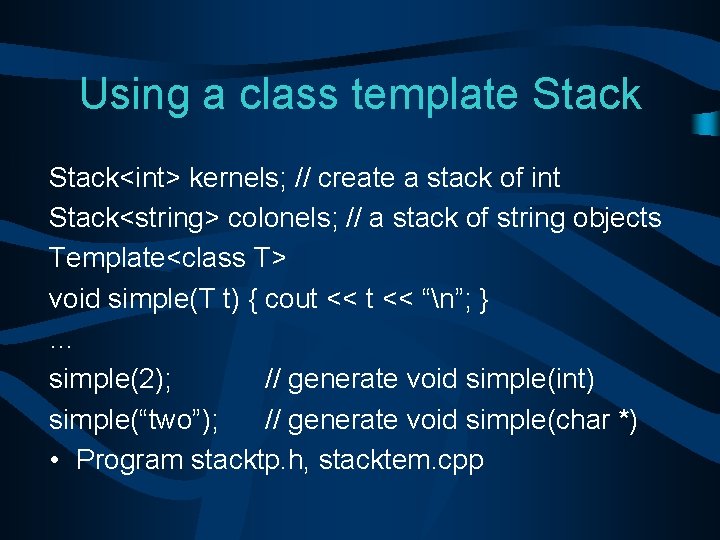 Using a class template Stack

Stack<int> kernels; // create a stack of int
Stack<string> colonels; // a stack of string objects
Template<class T>
void simple(T t) { cout << t << “\n”; }
…
simple(2);            // generate void simple(int)
simple(“two”);      // generate void simple(char *)

• Program stacktp.h, stacktem.cpp